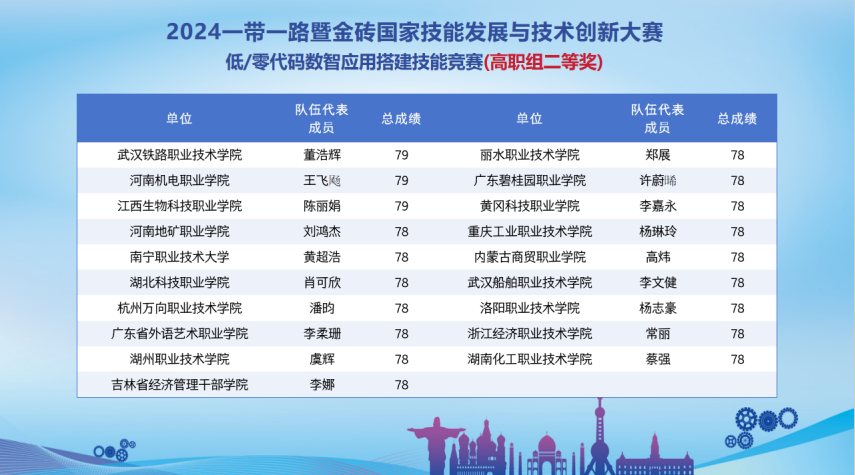 2024一带一路暨金砖国家技能发展与技术创新大赛
低/零代码数智应用搭建技能竞赛(高职组二等奖)

| 单位 | 队伍代表成员 | 总成绩 |
|---|---|---|
| 武汉铁路职业技术学院 | 董浩辉 | 79 |
| 河南机电职业学院 | 王飞飏 | 79 |
| 江西生物科技职业学院 | 陈丽娟 | 79 |
| 河南地矿职业学院 | 刘鸿杰 | 78 |
| 南宁职业技术大学 | 黄超浩 | 78 |
| 湖北科技职业学院 | 肖可欣 | 78 |
| 杭州万向职业技术学院 | 潘昀 | 78 |
| 广东省外语艺术职业学院 | 李柔珊 | 78 |
| 湖州职业技术学院 | 虞辉 | 78 |
| 吉林省经济管理干部学院 | 李娜 | 78 |

| 单位 | 队伍代表成员 | 总成绩 |
|---|---|---|
| 丽水职业技术学院 | 郑展 | 78 |
| 广东碧桂园职业学院 | 许蔚晞 | 78 |
| 黄冈科技职业学院 | 李嘉永 | 78 |
| 重庆工业职业技术学院 | 杨琳玲 | 78 |
| 内蒙古商贸职业学院 | 高炜 | 78 |
| 武汉船舶职业技术学院 | 李文健 | 78 |
| 洛阳职业技术学院 | 杨志豪 | 78 |
| 浙江经济职业技术学院 | 常丽 | 78 |
| 湖南化工职业技术学院 | 蔡强 | 78 |